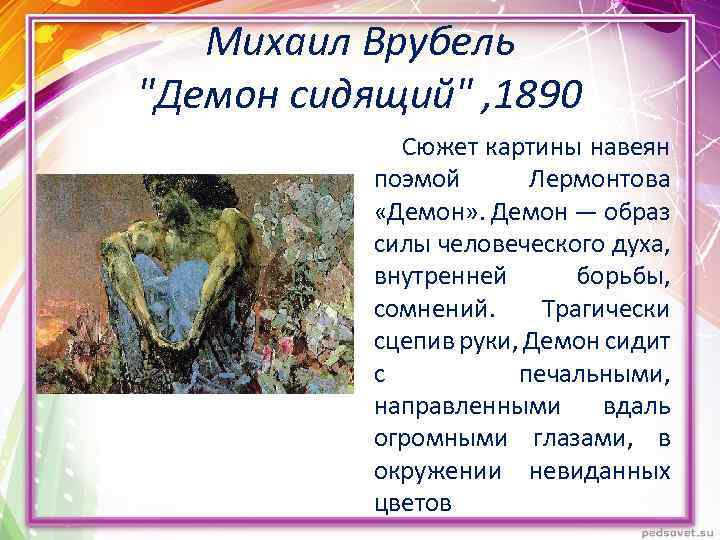 Михаил Врубель
"Демон сидящий" ,1890

Сюжет картины навеян поэмой Лермонтова «Демон». Демон — образ силы человеческого духа, внутренней борьбы, сомнений. Трагически сцепив руки, Демон сидит с печальными, направленными вдаль огромными глазами, в окружении невиданных цветов

pedsovet.su